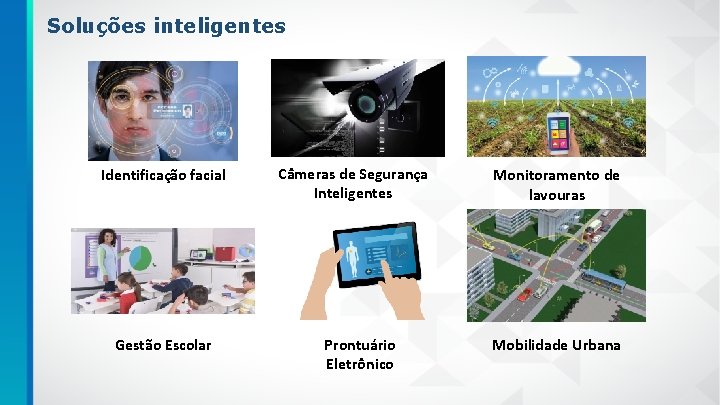 Soluções inteligentes

Identificação facial

Câmeras de Segurança Inteligentes

Monitoramento de lavouras

Gestão Escolar

Prontuário Eletrônico

Mobilidade Urbana